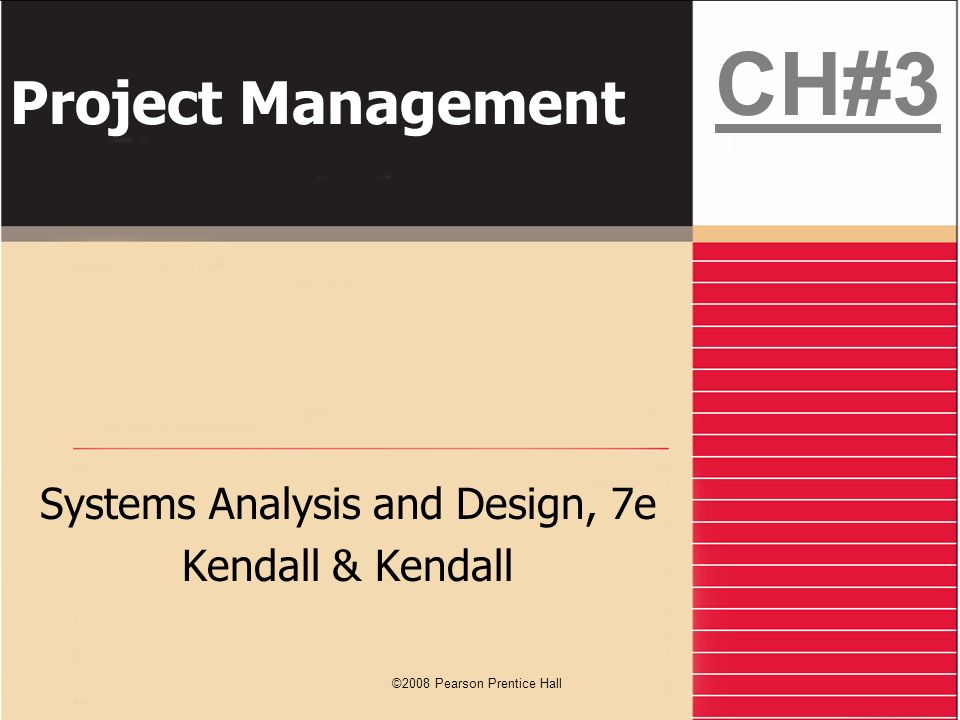 Project Management

CH#3

Systems Analysis and Design, 7e
Kendall & Kendall

©2008 Pearson Prentice Hall